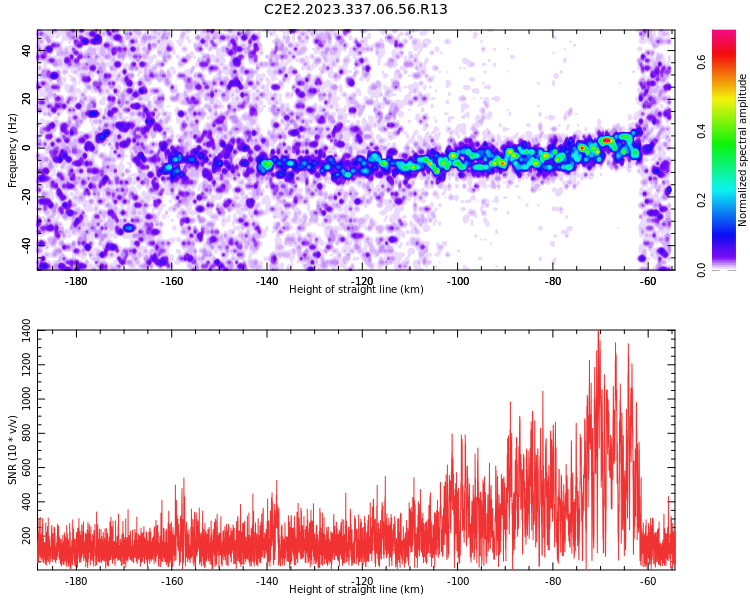 C2E2.2023.337.06.56.R13

Frequency (Hz)
40
20
0
-20
-40
-180
-160
-140
-120
-100
-80
-60
Height of straight line (km)

Normalized spectral amplitude
0.0
0.2
0.4
0.6

SNR (10 * v/v)
1400
1200
1000
800
600
400
200
-180
-160
-140
-120
-100
-80
-60
Height of straight line (km)